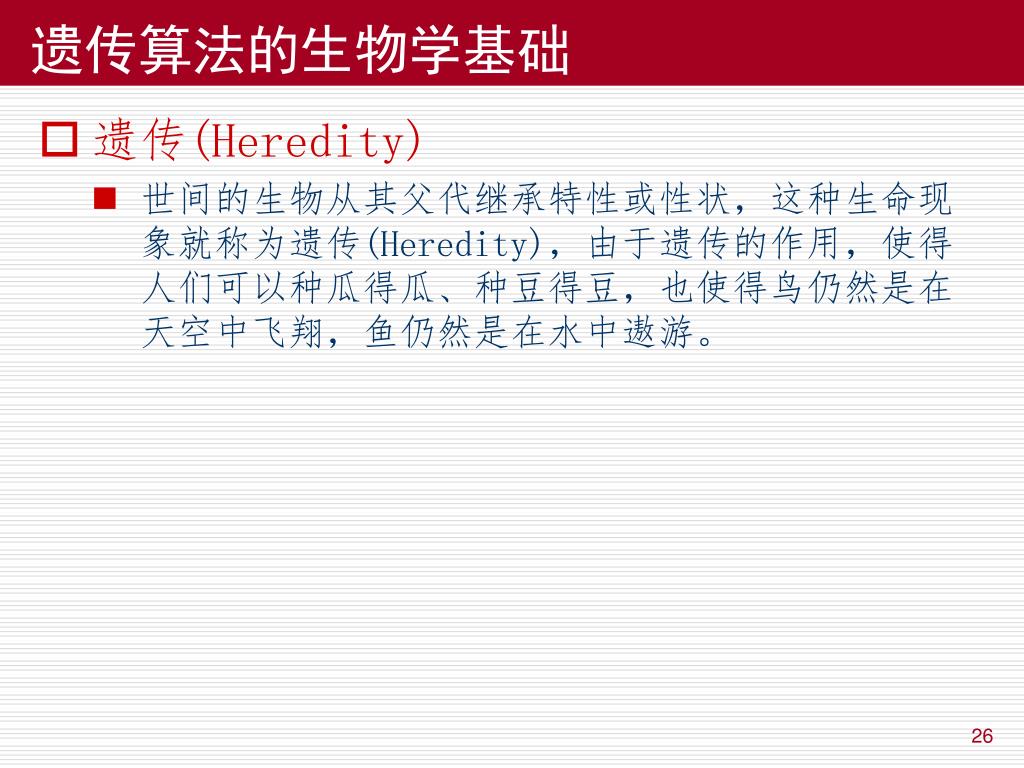 遗传算法的生物学基础

遗传(Heredity)

世间的生物从其父代继承特性或性状，这种生命现象就称为遗传(Heredity)，由于遗传的作用，使得人们可以种瓜得瓜、种豆得豆，也使得鸟仍然是在天空中飞翔，鱼仍然是在水中遨游。

26